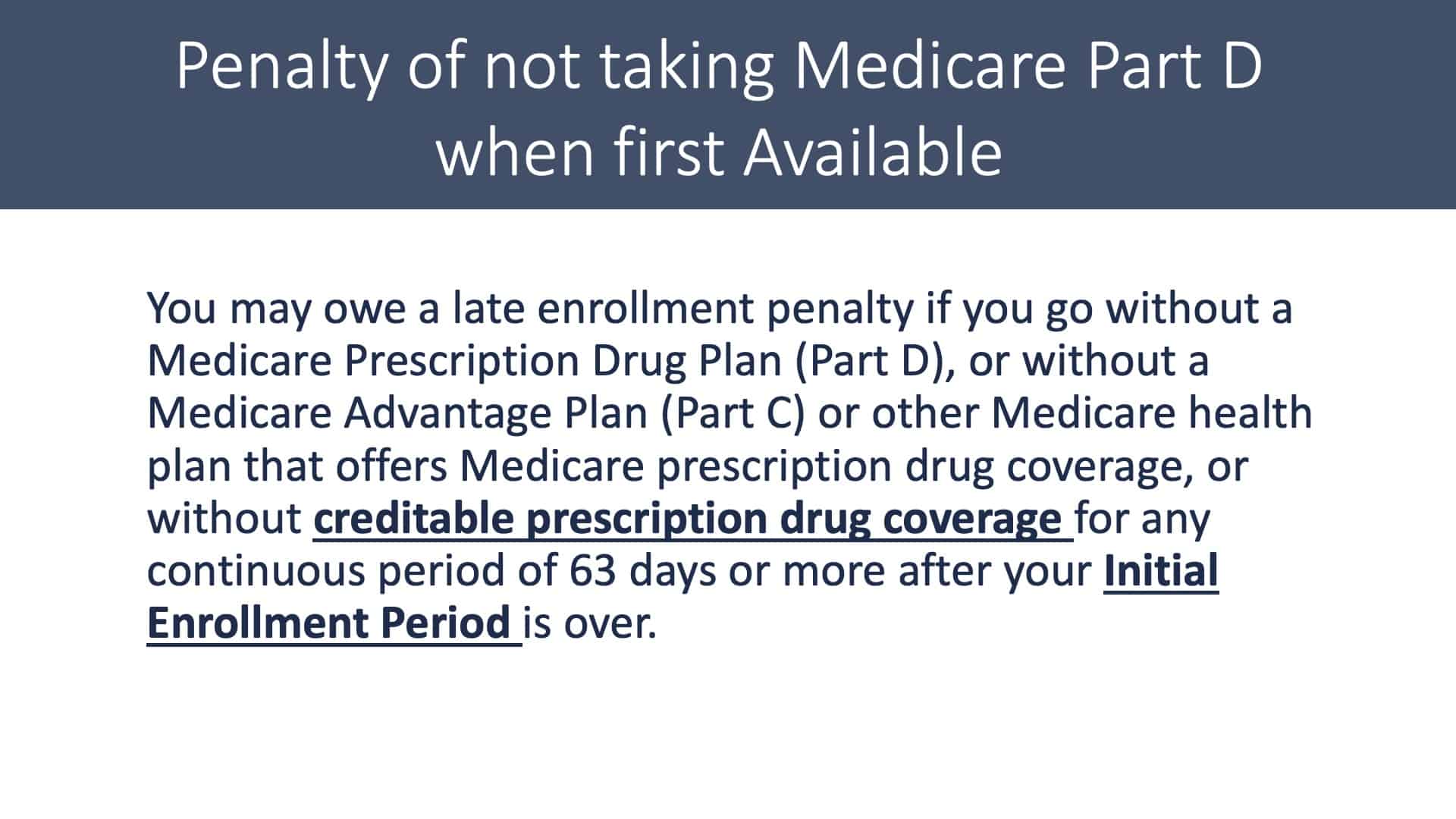 Penalty of not taking Medicare Part D when first Available

You may owe a late enrollment penalty if you go without a Medicare Prescription Drug Plan (Part D), or without a Medicare Advantage Plan (Part C) or other Medicare health plan that offers Medicare prescription drug coverage, or without creditable prescription drug coverage for any continuous period of 63 days or more after your Initial Enrollment Period is over.